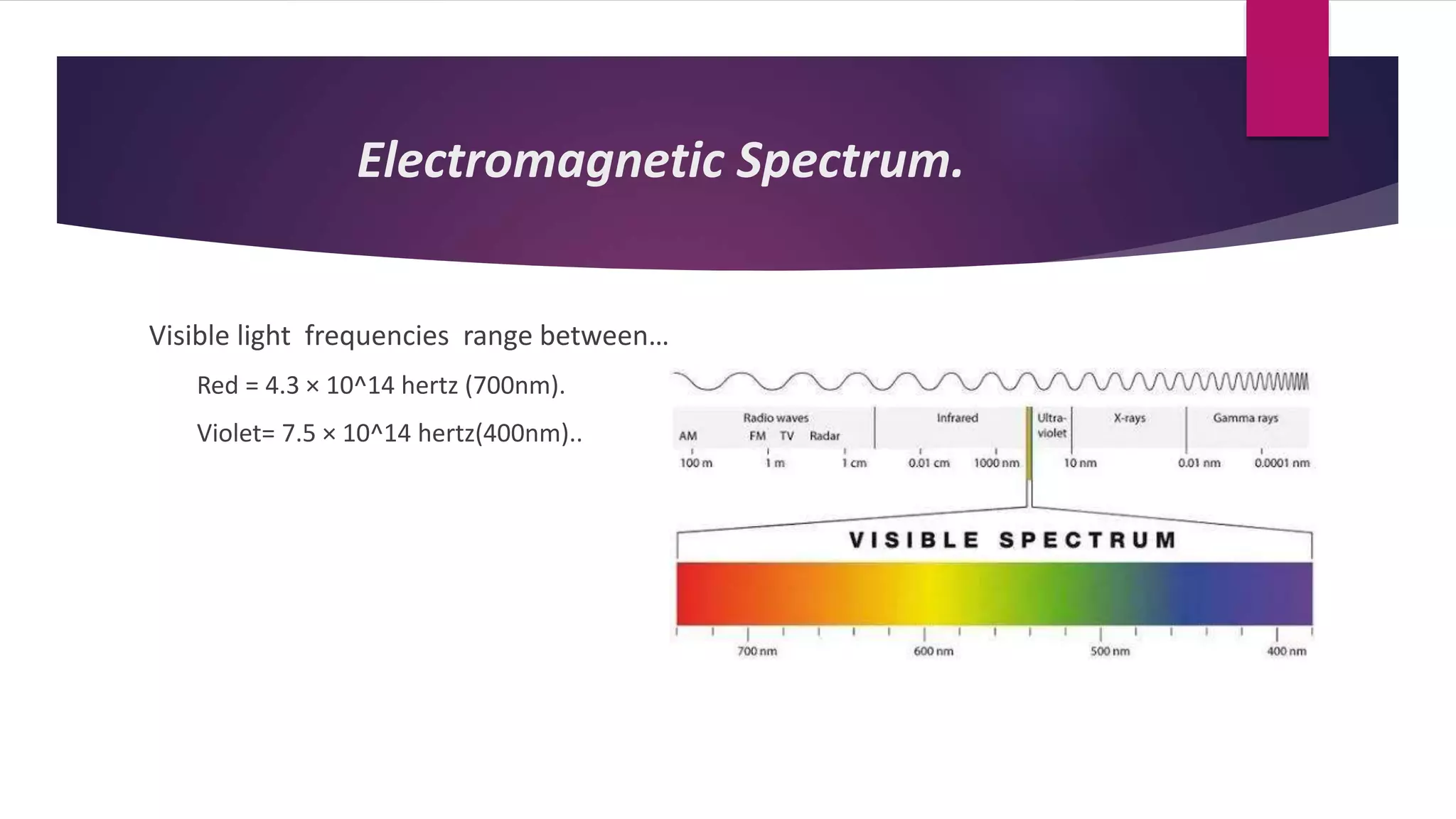 Electromagnetic Spectrum.

Visible light frequencies range between…

Red = 4.3 × 10^14 hertz (700nm).

Violet= 7.5 × 10^14 hertz(400nm)..

Radio waves
AM FM TV Radar
Infrared
Ultra-violet
X-rays
Gamma rays
100 m 1 m 1 cm 0.01 cm 1000 nm 10 nm 0.01 nm 0.0001 nm

VISIBLE SPECTRUM

700 nm 600 nm 500 nm 400 nm